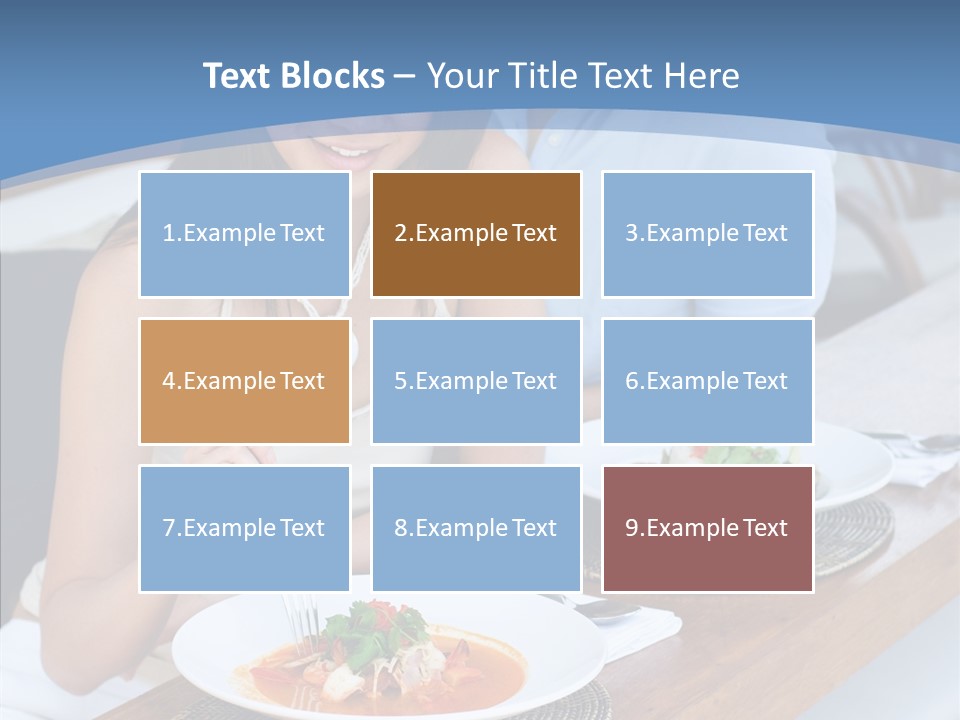 Text Blocks – Your Title Text Here

1.Example Text

2.Example Text

3.Example Text

4.Example Text

5.Example Text

6.Example Text

7.Example Text

8.Example Text

9.Example Text